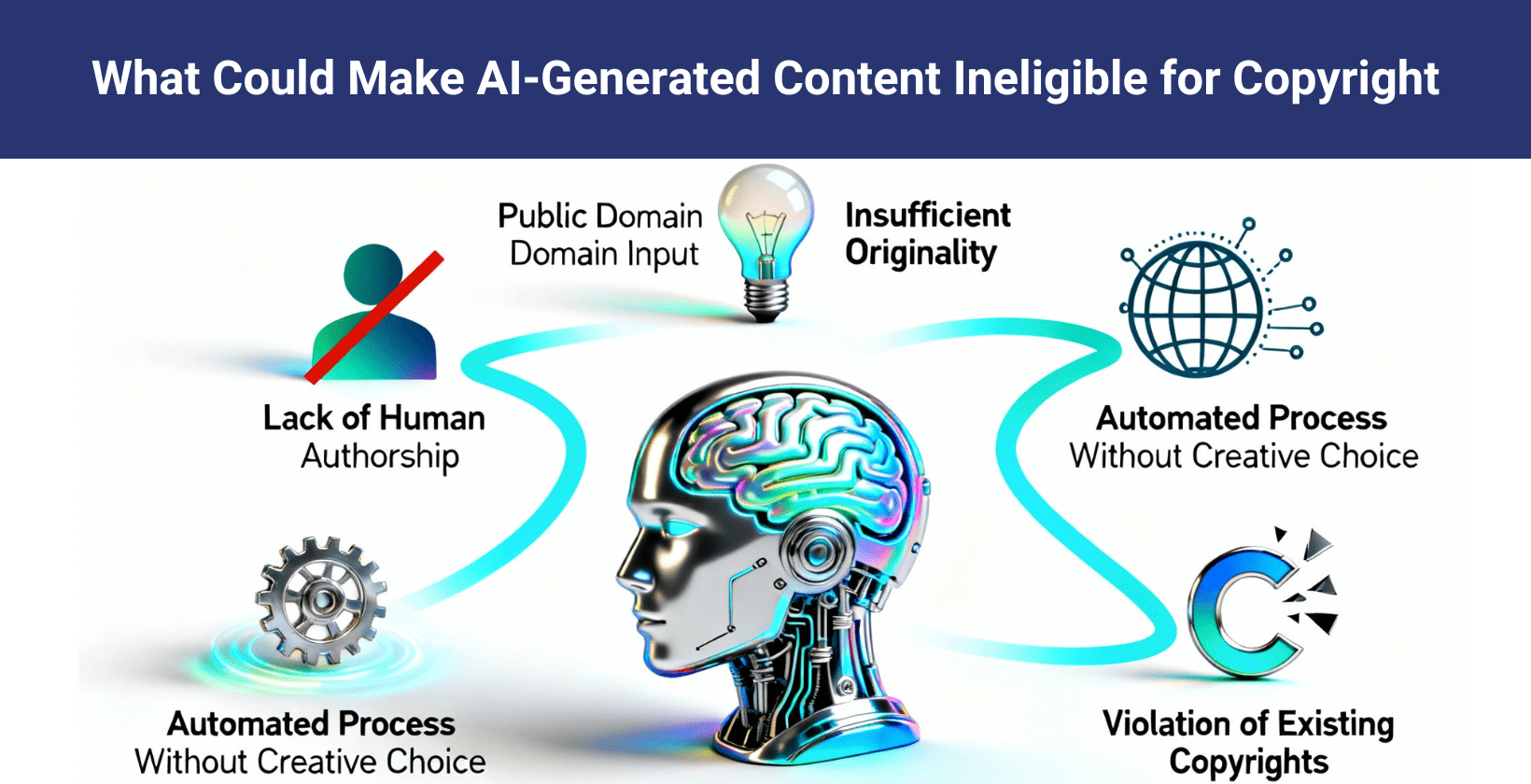 What Could Make AI-Generated Content Ineligible for Copyright

Public Domain Domain Input

Insufficient Originality

Lack of Human Authorship

Automated Process Without Creative Choice

Automated Process Without Creative Choice

Violation of Existing Copyrights